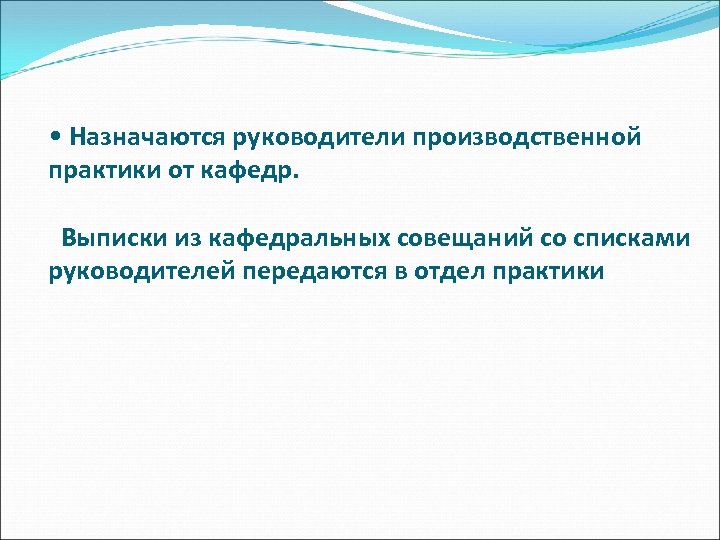 • Назначаются руководители производственной практики от кафедр.

Выписки из кафедральных совещаний со списками руководителей передаются в отдел практики